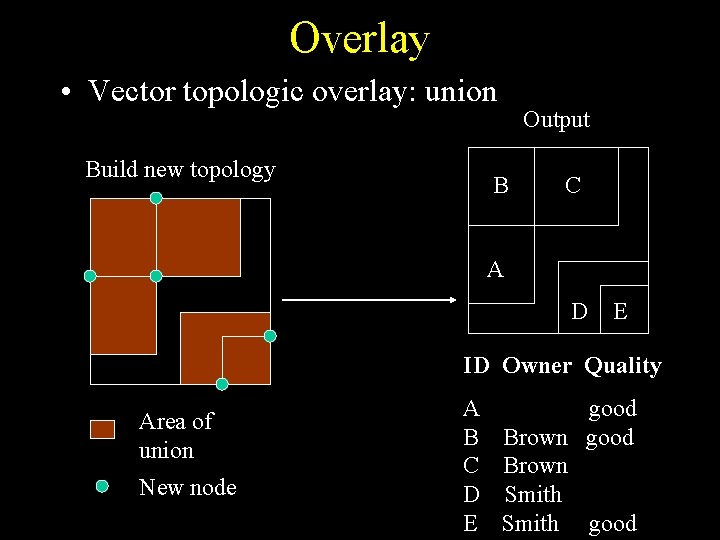 Overlay

• Vector topologic overlay: union

Build new topology

Area of union

New node

Output

B C

A

D E

| ID | Owner | Quality |
|---|---|---|
| A | | good |
| B | Brown | good |
| C | Brown | |
| D | Smith | |
| E | Smith | good |